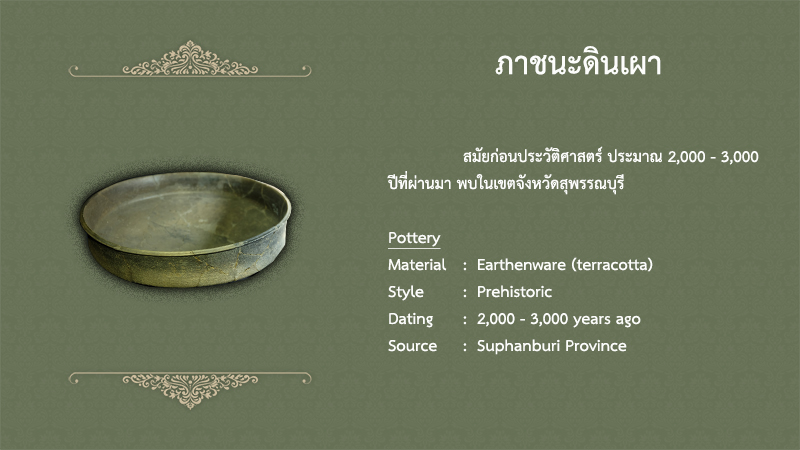 ภาชนะดินเผา

สมัยก่อนประวัติศาสตร์ ประมาณ 2,000 - 3,000 ปีที่ผ่านมา พบในเขตจังหวัดสุพรรณบุรี

Pottery

Material : Earthenware (terracotta)

Style : Prehistoric

Dating : 2,000 - 3,000 years ago

Source : Suphanburi Province